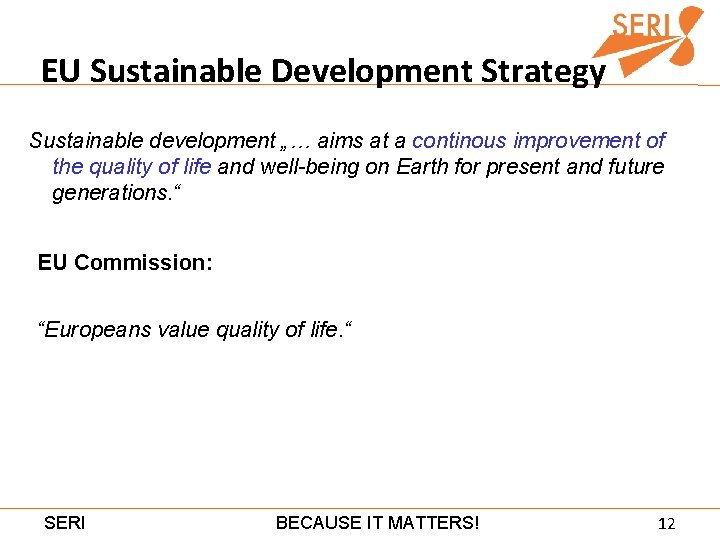 SERI

EU Sustainable Development Strategy

Sustainable development „… aims at a continous improvement of the quality of life and well-being on Earth for present and future generations.“

EU Commission:

“Europeans value quality of life.“

SERI

BECAUSE IT MATTERS!

12